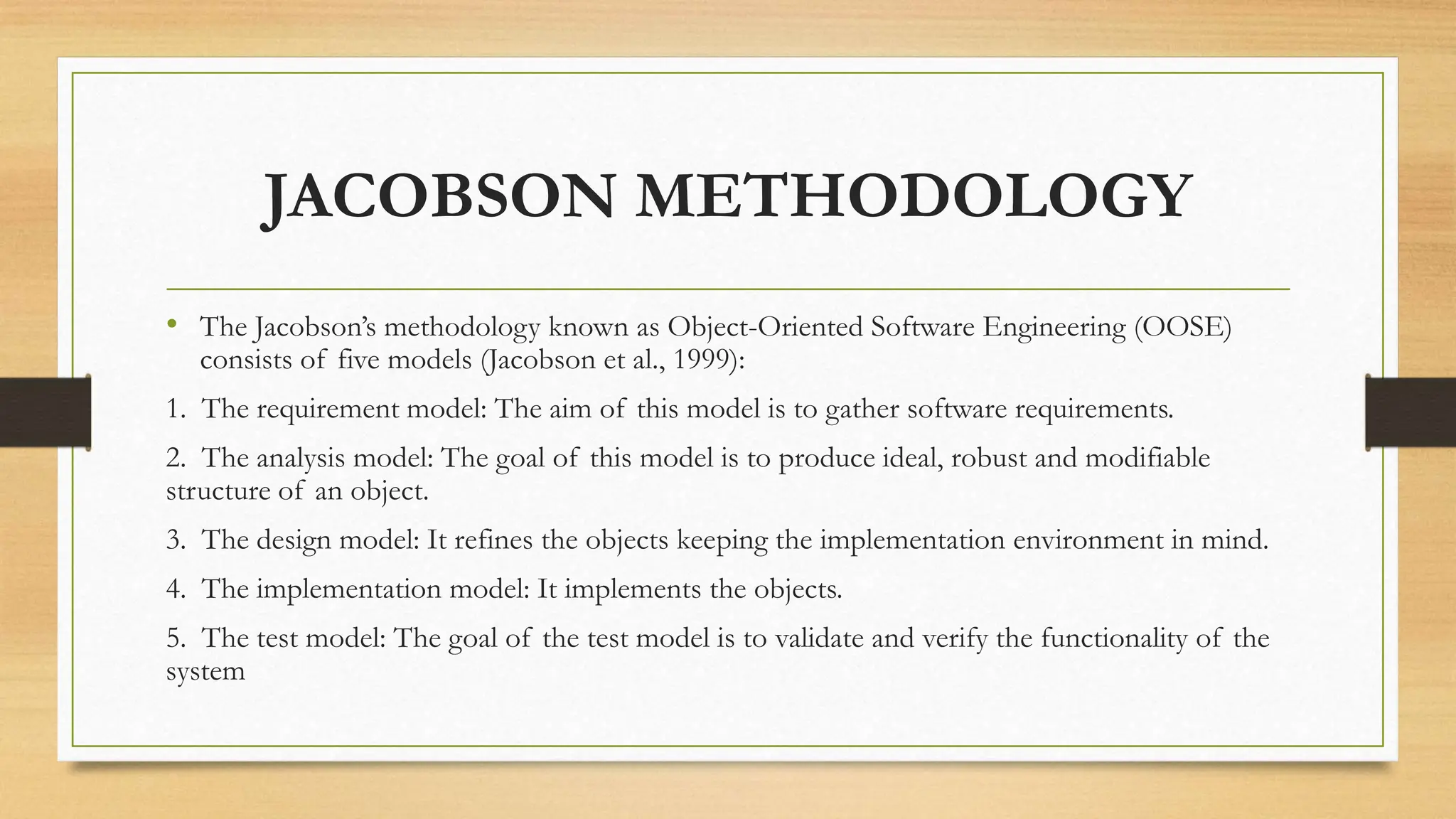 JACOBSON METHODOLOGY

• The Jacobson’s methodology known as Object-Oriented Software Engineering (OOSE) consists of five models (Jacobson et al., 1999):

1. The requirement model: The aim of this model is to gather software requirements.

2. The analysis model: The goal of this model is to produce ideal, robust and modifiable structure of an object.

3. The design model: It refines the objects keeping the implementation environment in mind.

4. The implementation model: It implements the objects.

5. The test model: The goal of the test model is to validate and verify the functionality of the system